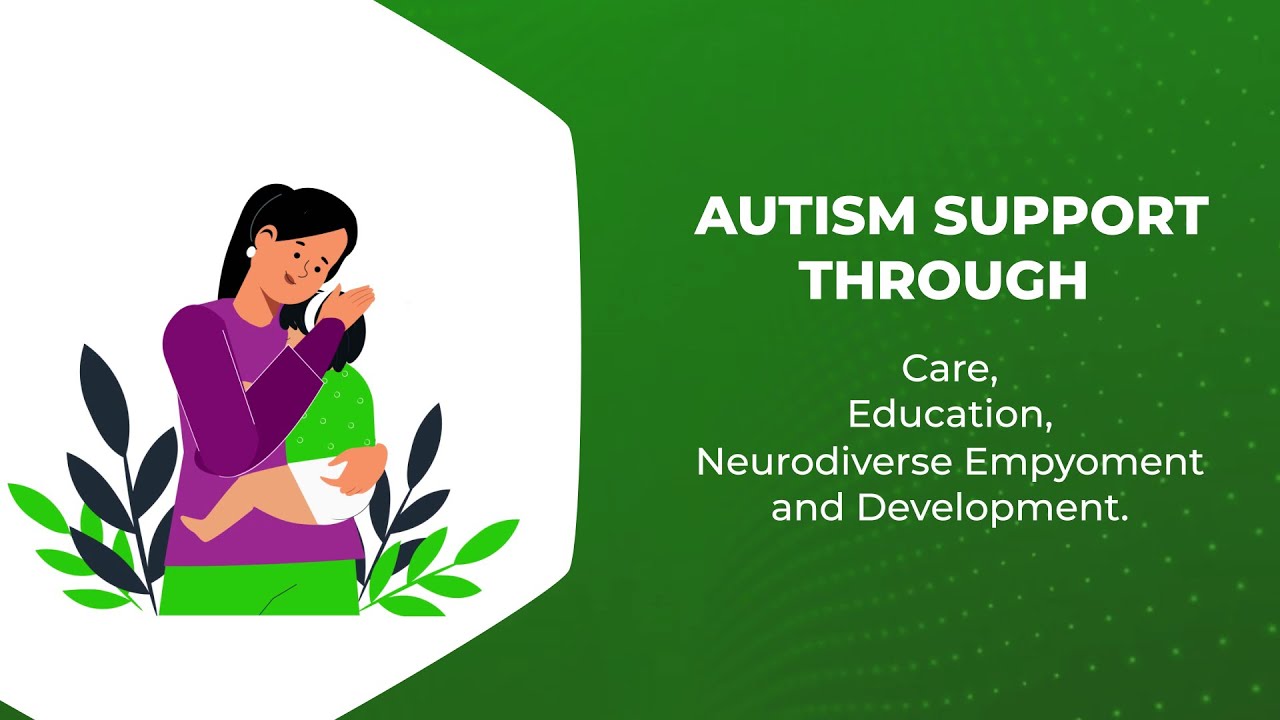 AUTISM SUPPORT THROUGH

Care,
Education,
Neurodiverse Empyoment
and Development.